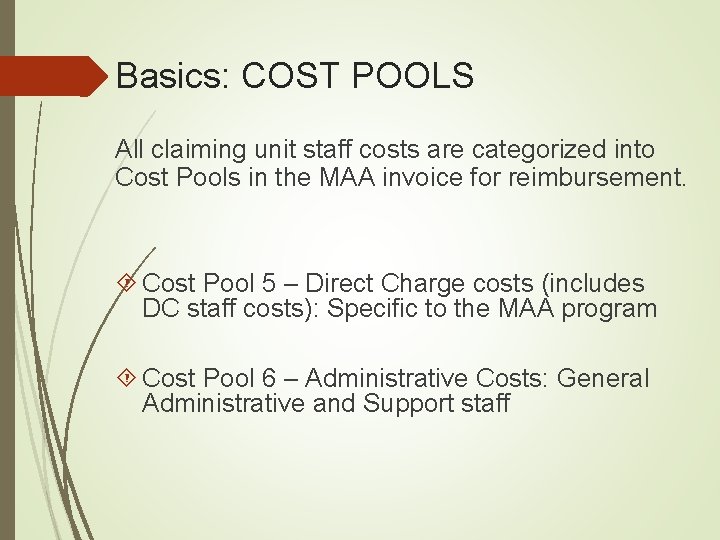 Basics: COST POOLS

All claiming unit staff costs are categorized into Cost Pools in the MAA invoice for reimbursement.

Cost Pool 5 – Direct Charge costs (includes DC staff costs): Specific to the MAA program

Cost Pool 6 – Administrative Costs: General Administrative and Support staff